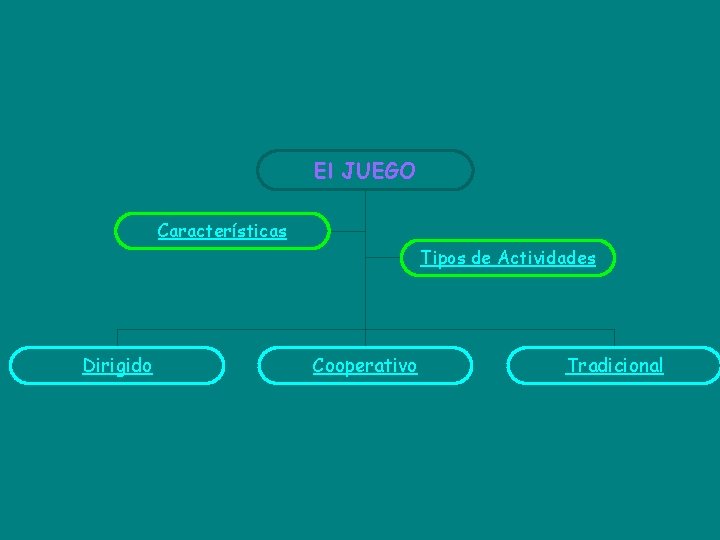 El JUEGO

Características

Tipos de Actividades

Dirigido

Cooperativo

Tradicional